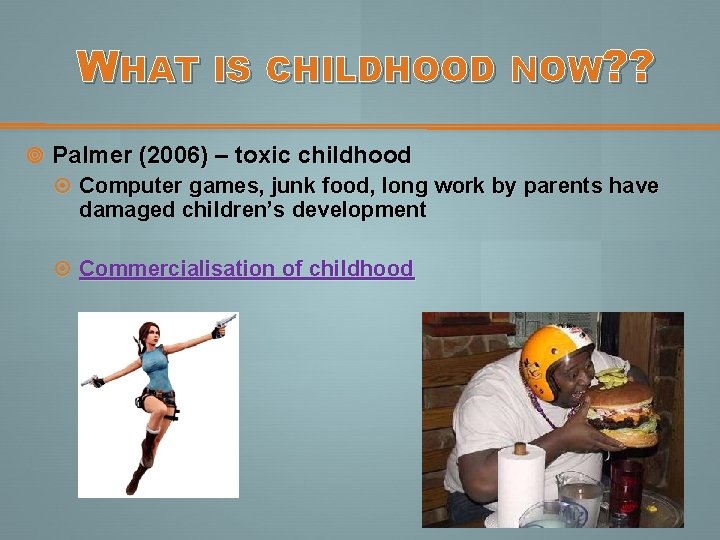 WHAT IS CHILDHOOD NOW??

Palmer (2006) – toxic childhood

Computer games, junk food, long work by parents have damaged children's development

Commercialisation of childhood